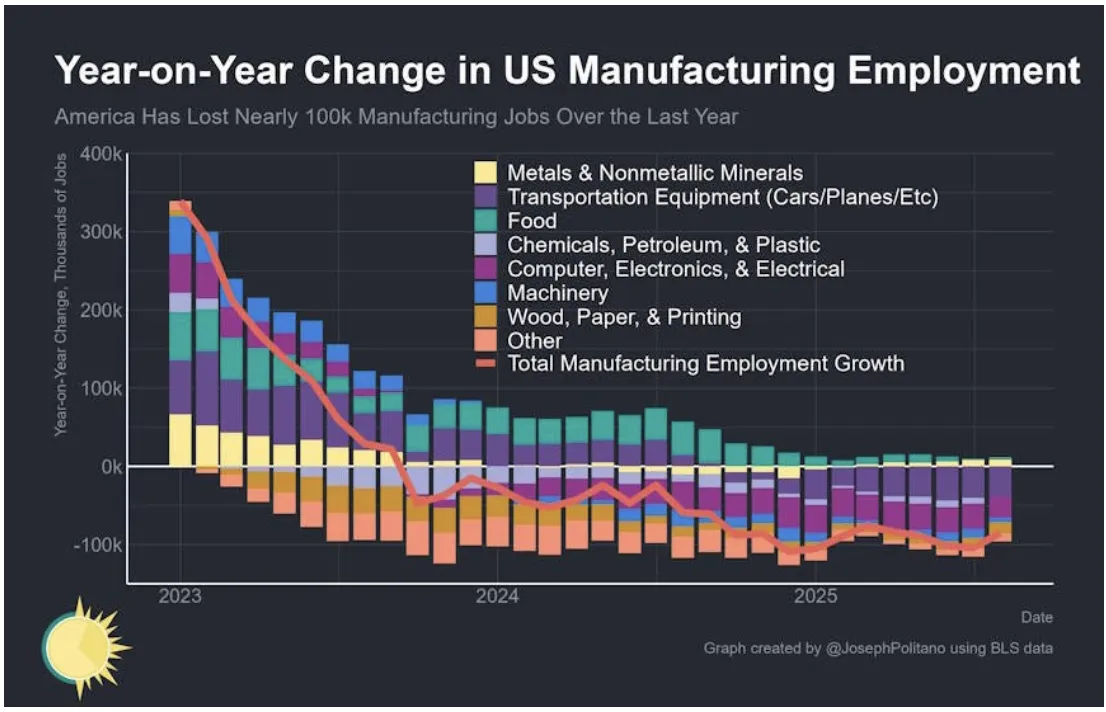 Year-on-Year Change in US Manufacturing Employment

America Has Lost Nearly 100k Manufacturing Jobs Over the Last Year

Year-on-Year Change, Thousands of Jobs

400k
300k
200k
100k
0k
-100k

Metals & Nonmetallic Minerals
Transportation Equipment (Cars/Planes/Etc)
Food
Chemicals, Petroleum, & Plastic
Computer, Electronics, & Electrical
Machinery
Wood, Paper, & Printing
Other
Total Manufacturing Employment Growth

2023
2024
2025

Date

Graph created by @JosephPolitano using BLS data